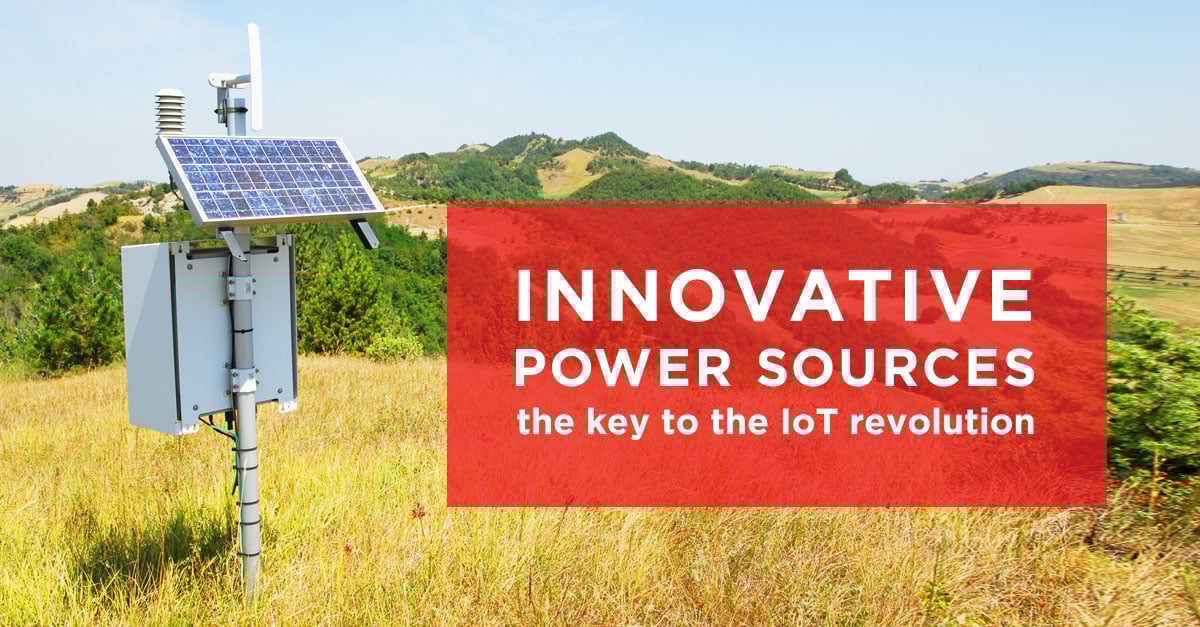 INNOVATIVE
POWER SOURCES
the key to the IoT revolution